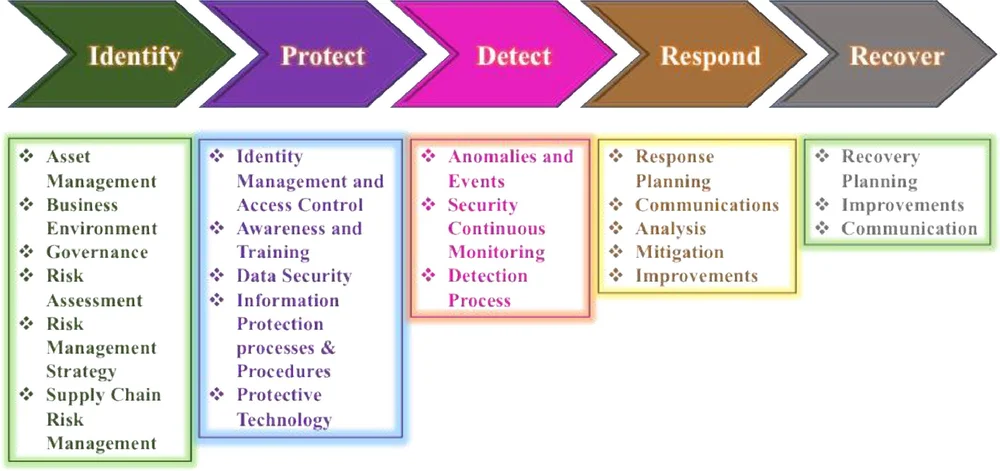 Identify

Protect

Detect

Respond

Recover

❖ Asset Management
❖ Business Environment
❖ Governance
❖ Risk Assessment
❖ Risk Management Strategy
❖ Supply Chain Risk Management

❖ Identity Management and Access Control
❖ Awareness and Training
❖ Data Security
❖ Information Protection processes & Procedures
❖ Protective Technology

❖ Anomalies and Events
❖ Security Continuous Monitoring
❖ Detection Process

❖ Response Planning
❖ Communications
❖ Analysis
❖ Mitigation
❖ Improvements

❖ Recovery Planning
❖ Improvements
❖ Communication